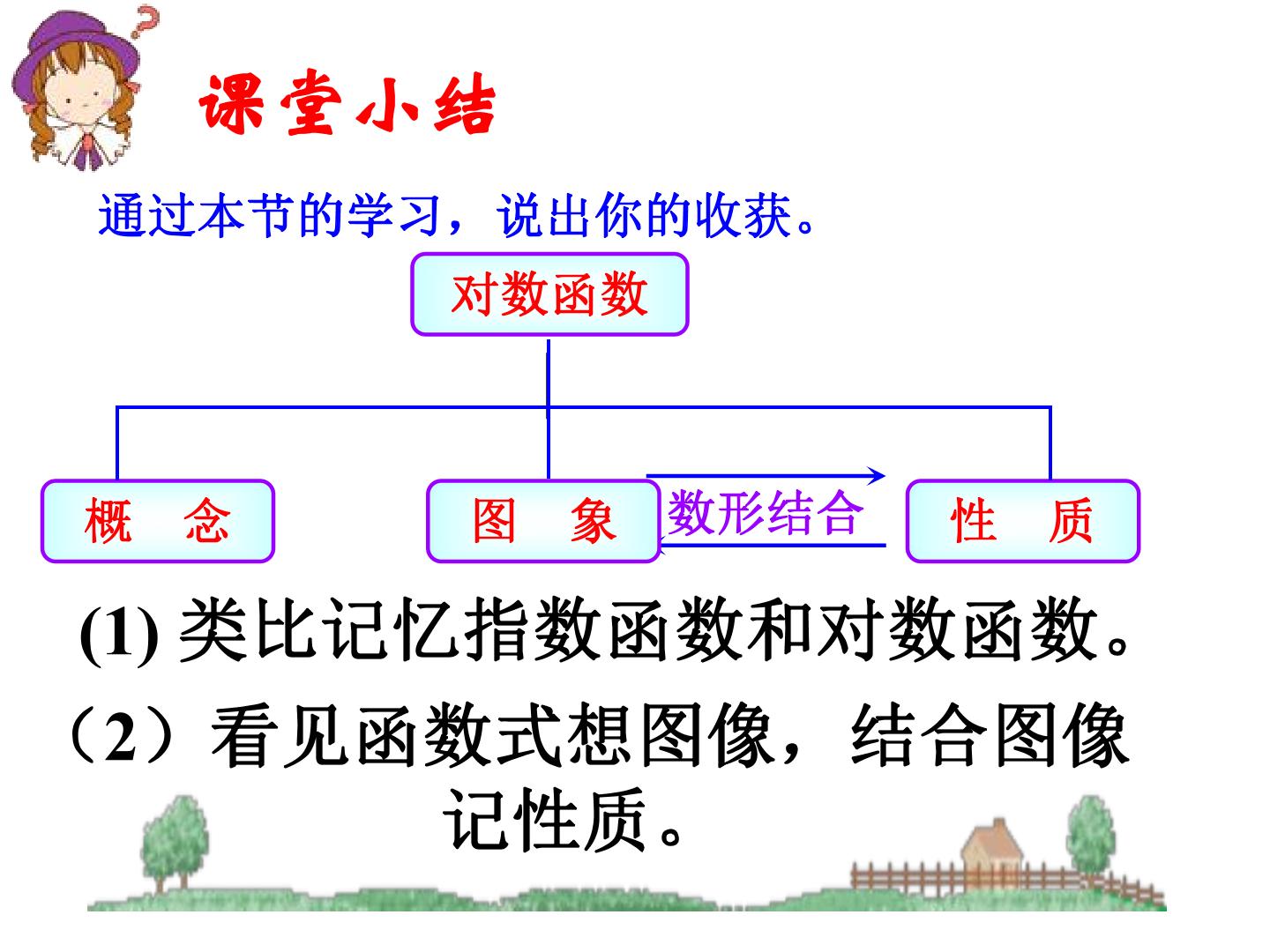 课堂小结

通过本节的学习，说出你的收获。

对数函数

概　念

图　象

数形结合

性　质

(1) 类比记忆指数函数和对数函数。

（2）看见函数式想图像，结合图像记性质。